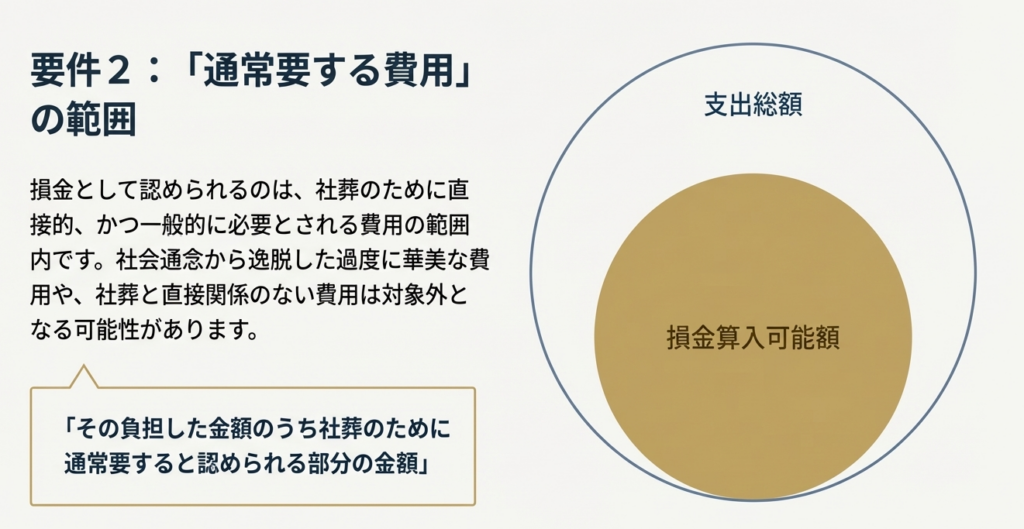 要件２：「通常要する費用」の範囲

損金として認められるのは、社葬のために直接的、かつ一般的に必要とされる費用の範囲内です。社会通念から逸脱した過度に華美な費用や、社葬と直接関係のない費用は対象外となる可能性があります。

「その負担した金額のうち社葬のために通常要すると認められる部分の金額」

支出総額

損金算入可能額